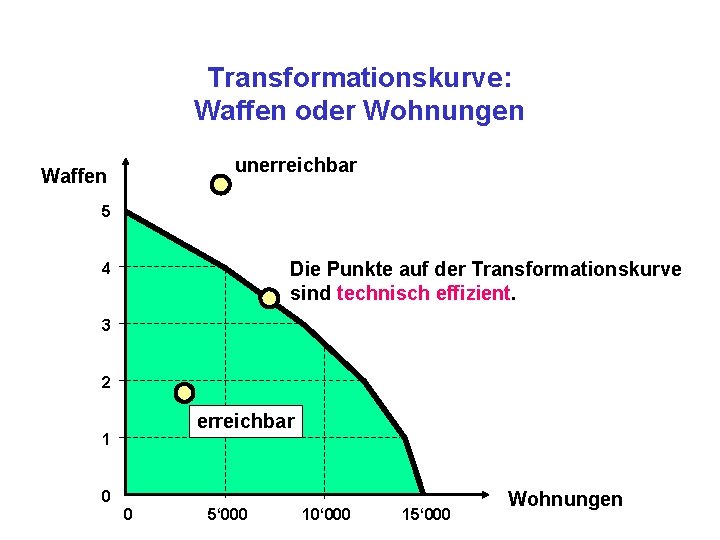 Transformationskurve:
Waffen oder Wohnungen

Waffen

unerreichbar

5
4
3
2
1
0

Die Punkte auf der Transformationskurve sind technisch effizient.

erreichbar

0
5‘000
10‘000
15‘000

Wohnungen